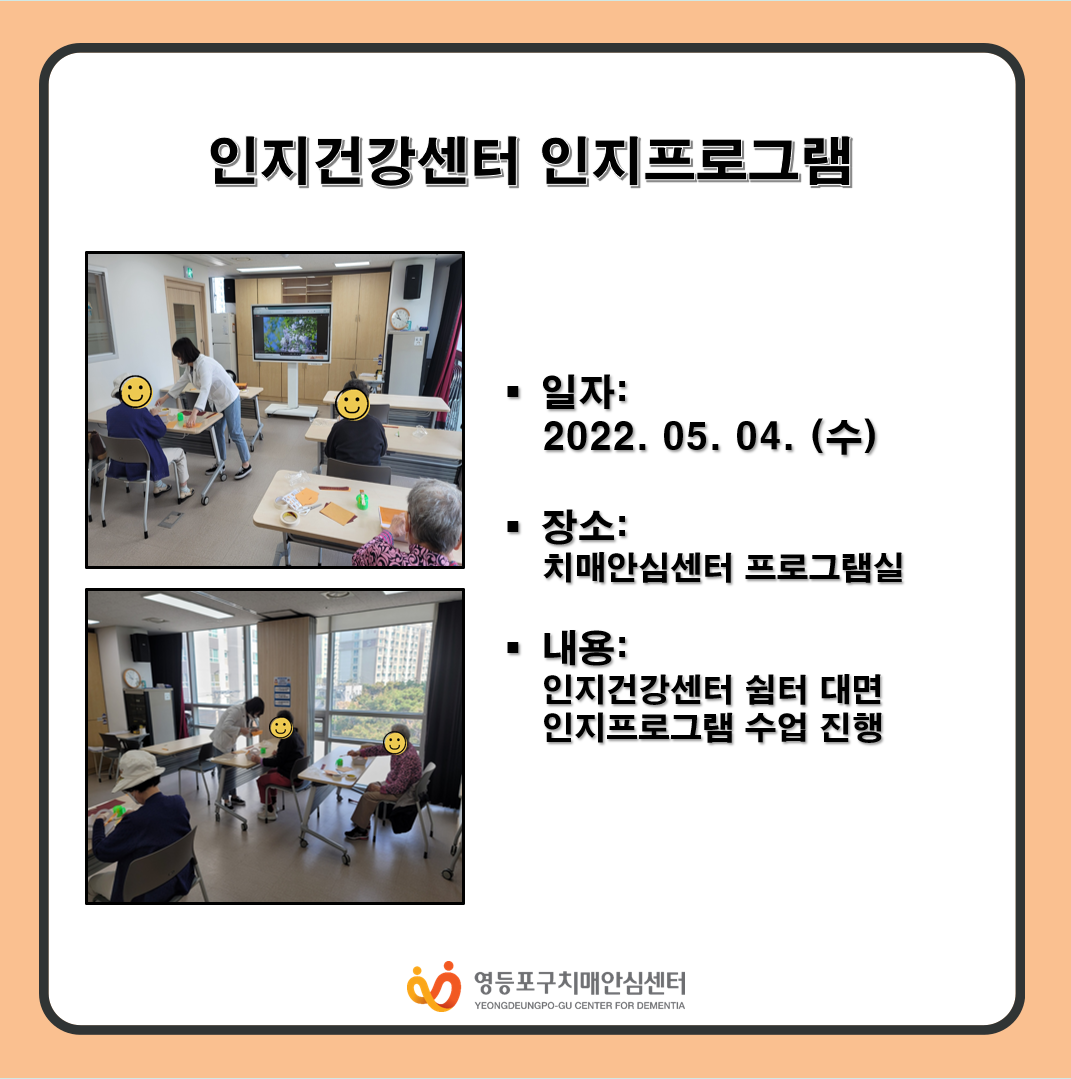 인지건강센터 인지프로그램

▪ 일자:
2022. 05. 04. (수)

▪ 장소:
치매안심센터 프로그램실

▪ 내용:
인지건강센터 쉼터 대면
인지프로그램 수업 진행

영등포구치매안심센터
YEONGDEUNGPO-GU CENTER FOR DEMENTIA